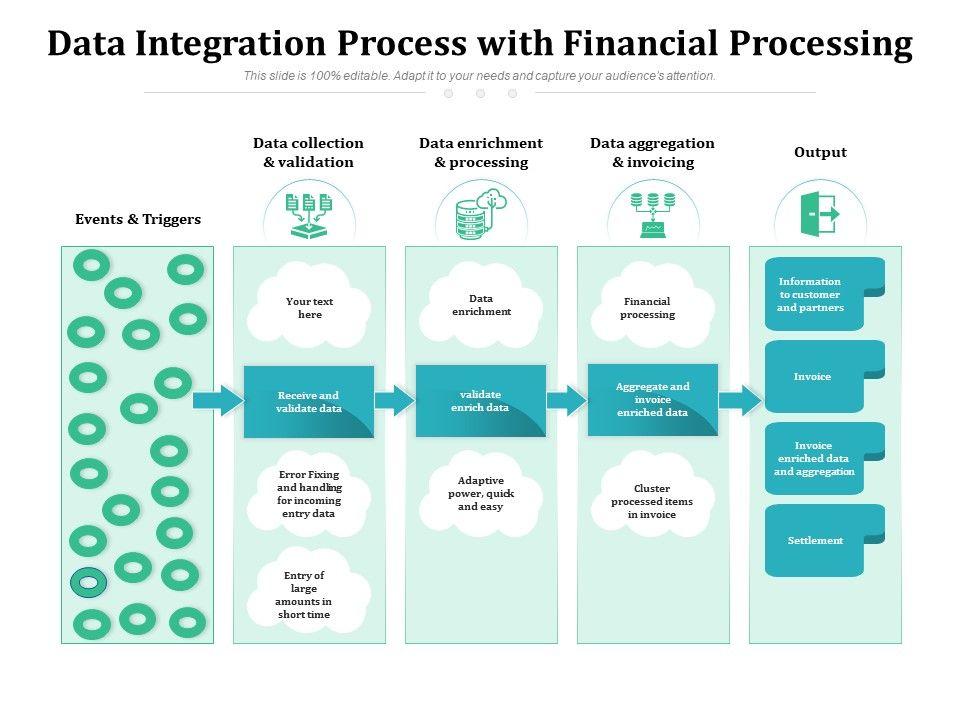 Data Integration Process with Financial Processing

This slide is 100% editable. Adapt it to your needs and capture your audience's attention.

Events & Triggers

Data collection & validation

Your text here

Receive and validate data

Error Fixing and handling for incoming entry data

Entry of large amounts in short time

Data enrichment & processing

Data enrichment

validate enrich data

Adaptive power, quick and easy

Data aggregation & invoicing

Financial processing

Aggregate and invoice enriched data

Cluster processed items in invoice

Output

Information to customer and partners

Invoice

Invoice enriched data and aggregation

Settlement